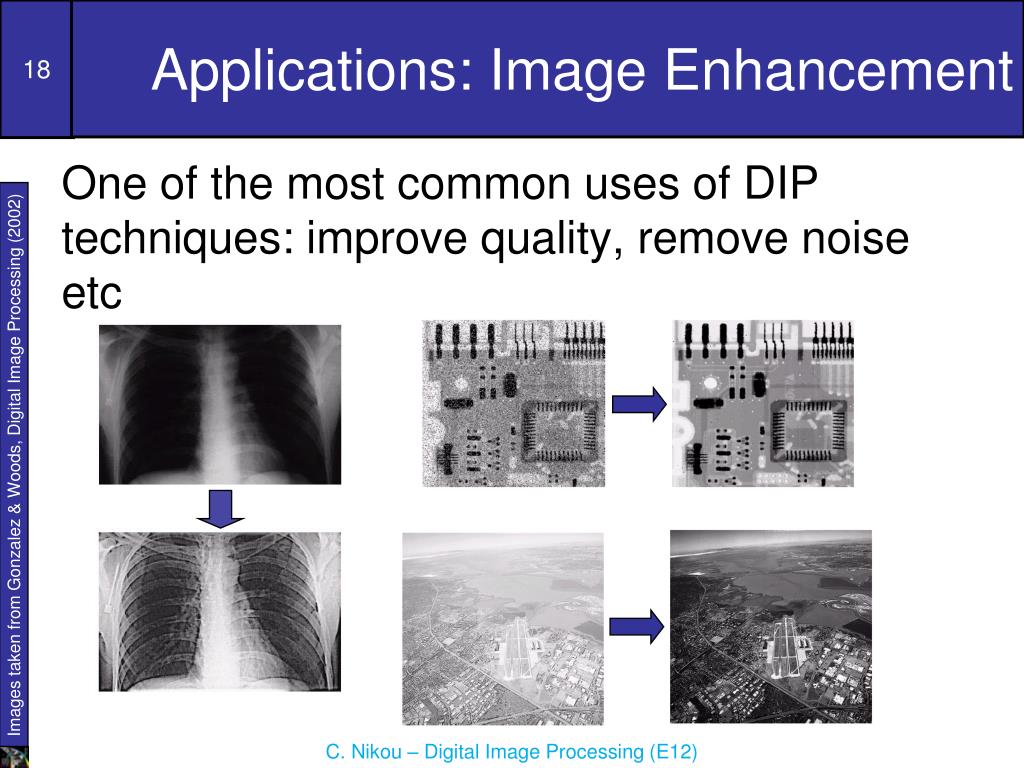 18

Applications: Image Enhancement

Images taken from Gonzalez & Woods, Digital Image Processing (2002)

One of the most common uses of DIP techniques: improve quality, remove noise etc

C. Nikou – Digital Image Processing (E12)